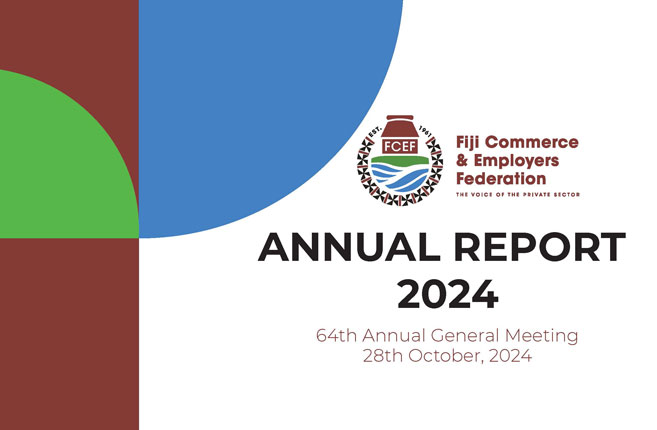 EST. 1961

FCEF

Fiji Commerce & Employers Federation

THE VOICE OF THE PRIVATE SECTOR

ANNUAL REPORT 2024

64th Annual General Meeting
28th October, 2024